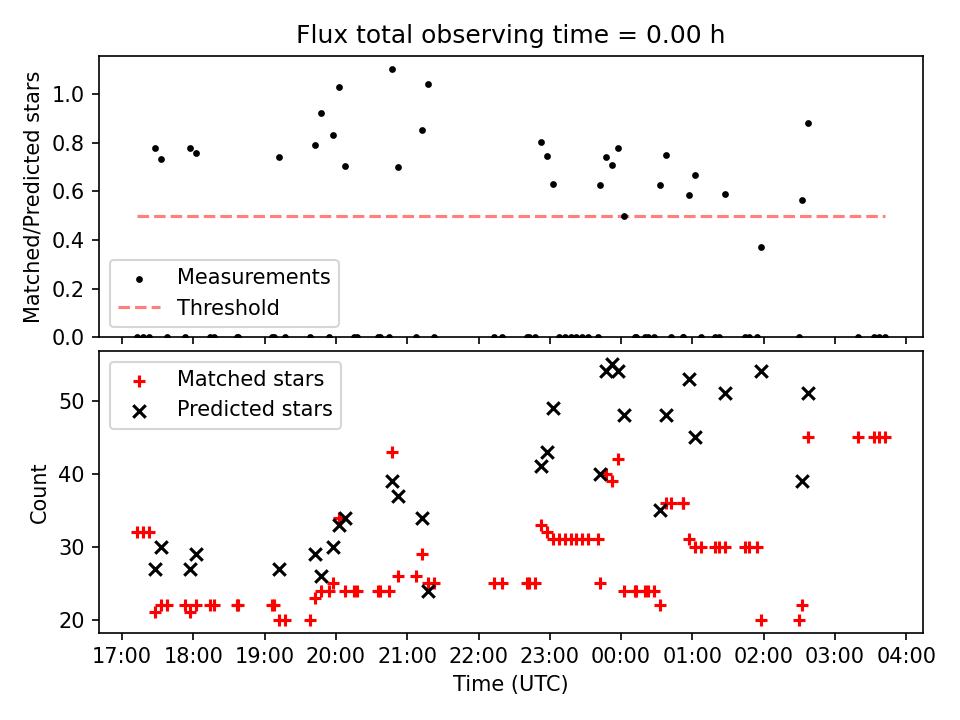 Flux total observing time = 0.00 h

Matched/Predicted stars

1.0
0.8
0.6
0.4
0.2
0.0

Measurements
Threshold

Matched stars
Predicted stars

Count

50
40
30
20

17:00 18:00 19:00 20:00 21:00 22:00 23:00 00:00 01:00 02:00 03:00 04:00

Time (UTC)